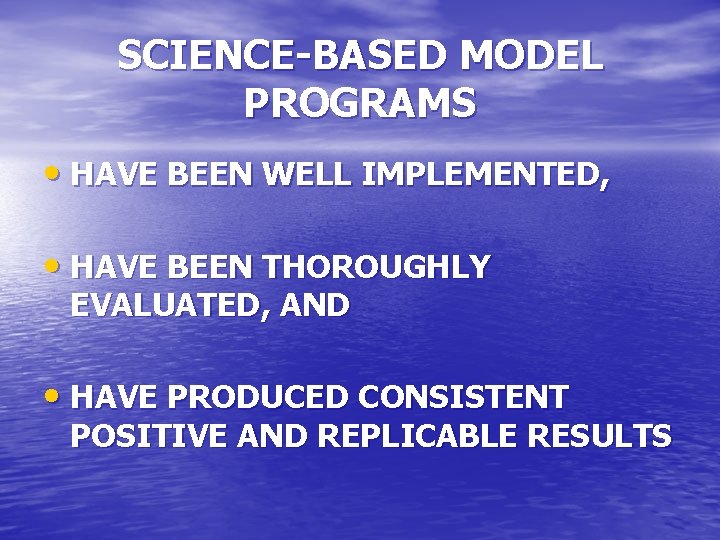 SCIENCE-BASED MODEL PROGRAMS

• HAVE BEEN WELL IMPLEMENTED,

• HAVE BEEN THOROUGHLY EVALUATED, AND

• HAVE PRODUCED CONSISTENT POSITIVE AND REPLICABLE RESULTS